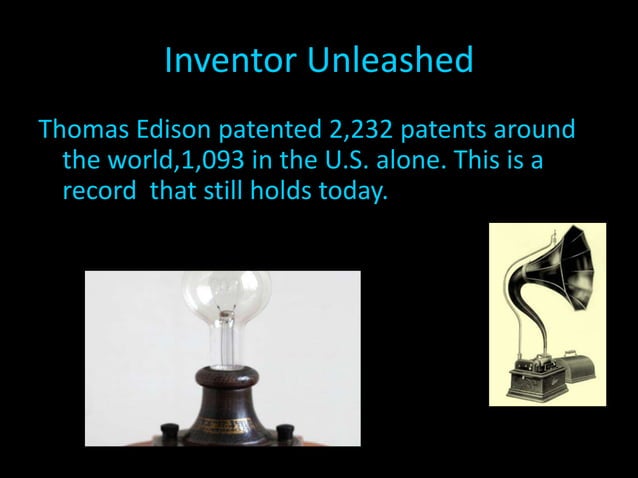 Inventor Unleashed

Thomas Edison patented 2,232 patents around the world,1,093 in the U.S. alone. This is a record that still holds today.